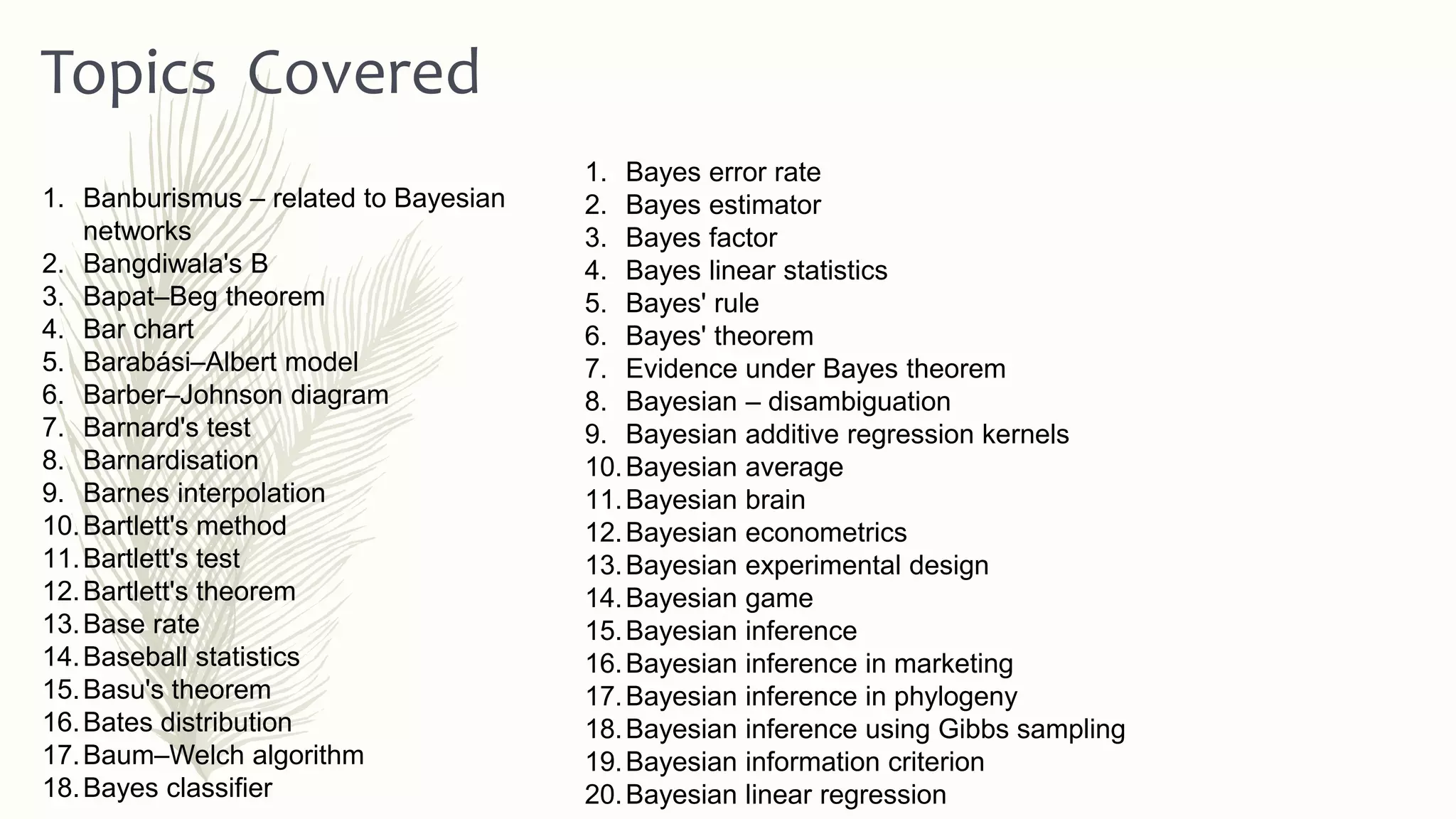 Topics Covered

1. Banburismus – related to Bayesian networks
2. Bangdiwala's B
3. Bapat–Beg theorem
4. Bar chart
5. Barabási–Albert model
6. Barber–Johnson diagram
7. Barnard's test
8. Barnardisation
9. Barnes interpolation
10. Bartlett's method
11. Bartlett's test
12. Bartlett's theorem
13. Base rate
14. Baseball statistics
15. Basu's theorem
16. Bates distribution
17. Baum–Welch algorithm
18. Bayes classifier

1. Bayes error rate
2. Bayes estimator
3. Bayes factor
4. Bayes linear statistics
5. Bayes' rule
6. Bayes' theorem
7. Evidence under Bayes theorem
8. Bayesian – disambiguation
9. Bayesian additive regression kernels
10. Bayesian average
11. Bayesian brain
12. Bayesian econometrics
13. Bayesian experimental design
14. Bayesian game
15. Bayesian inference
16. Bayesian inference in marketing
17. Bayesian inference in phylogeny
18. Bayesian inference using Gibbs sampling
19. Bayesian information criterion
20. Bayesian linear regression